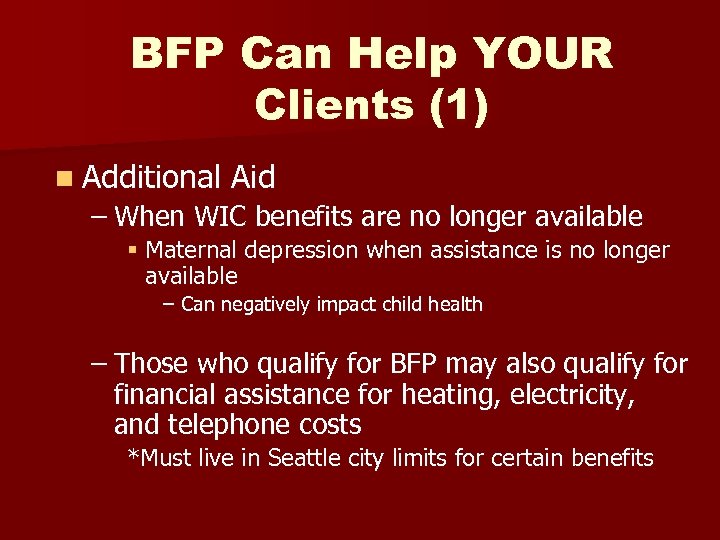 BFP Can Help YOUR Clients (1)

Additional Aid

– When WIC benefits are no longer available

Maternal depression when assistance is no longer available

– Can negatively impact child health

– Those who qualify for BFP may also qualify for financial assistance for heating, electricity, and telephone costs

*Must live in Seattle city limits for certain benefits